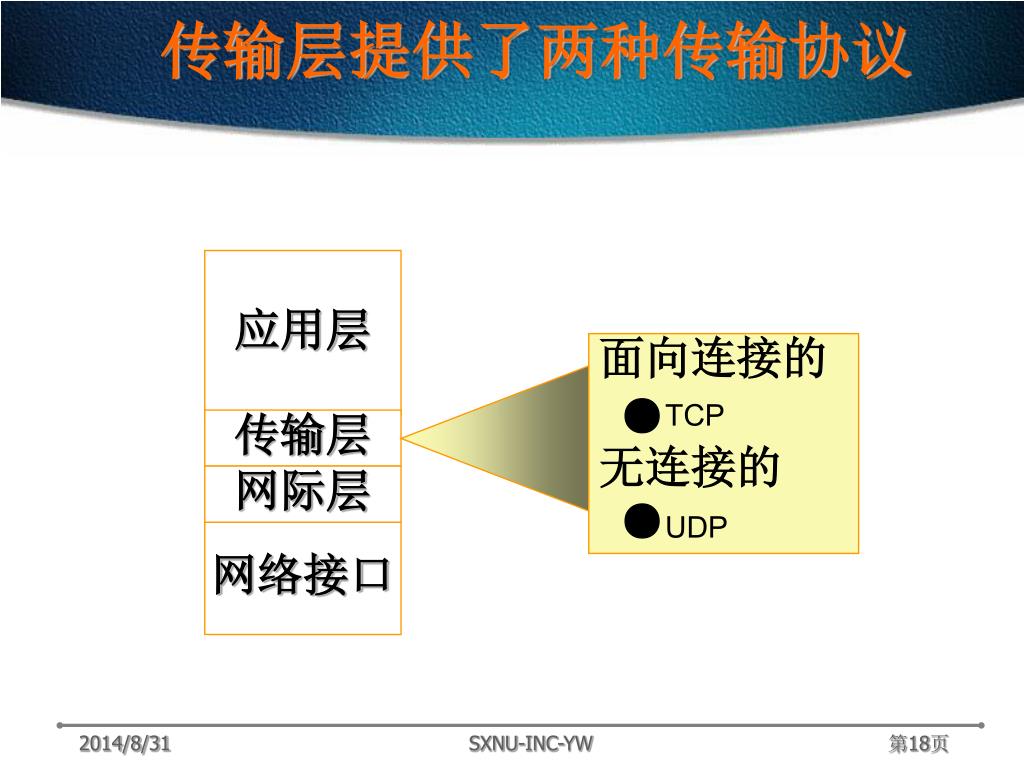 传输层提供了两种传输协议

应用层
传输层
网际层
网络接口

面向连接的
●TCP
无连接的
●UDP

2014/8/31
SXNU-INC-YW
第18页